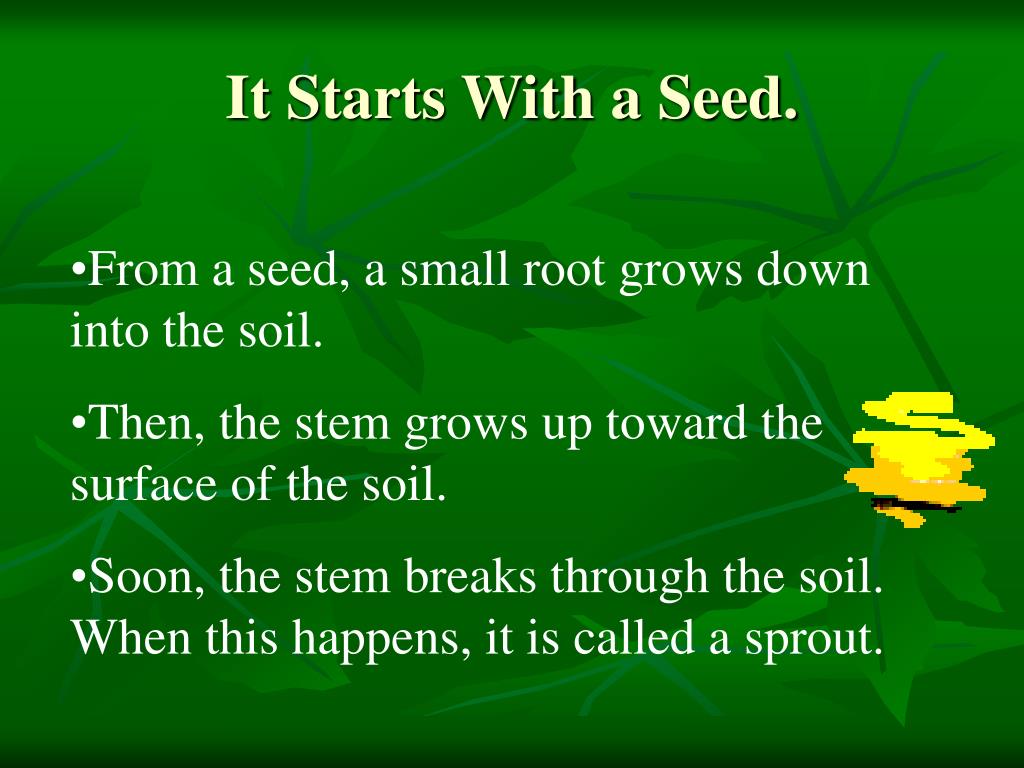 It Starts With a Seed.

•From a seed, a small root grows down into the soil.

•Then, the stem grows up toward the surface of the soil.

•Soon, the stem breaks through the soil. When this happens, it is called a sprout.